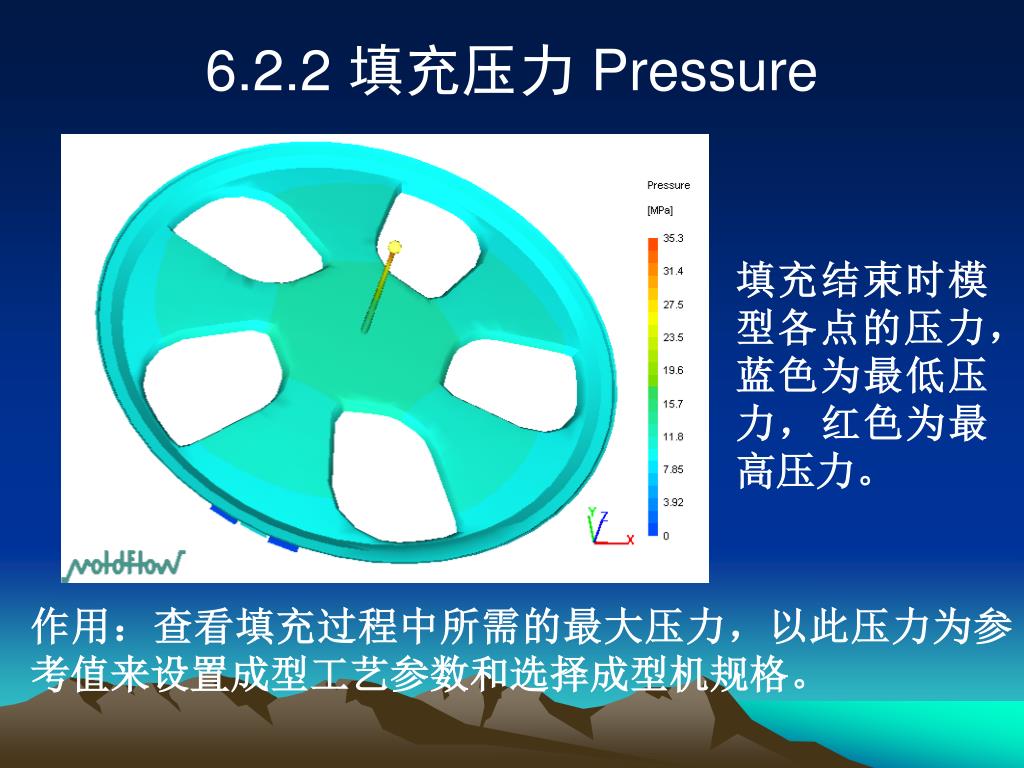 6.2.2 填充压力 Pressure

Pressure
[MPa]
35.3
31.4
27.5
23.5
19.6
15.7
11.8
7.85
3.92
0

Y
Z
X

moldflow

填充结束时模型各点的压力，蓝色为最低压力，红色为最高压力。

作用：查看填充过程中所需的最大压力，以此压力为参考值来设置成型工艺参数和选择成型机规格。